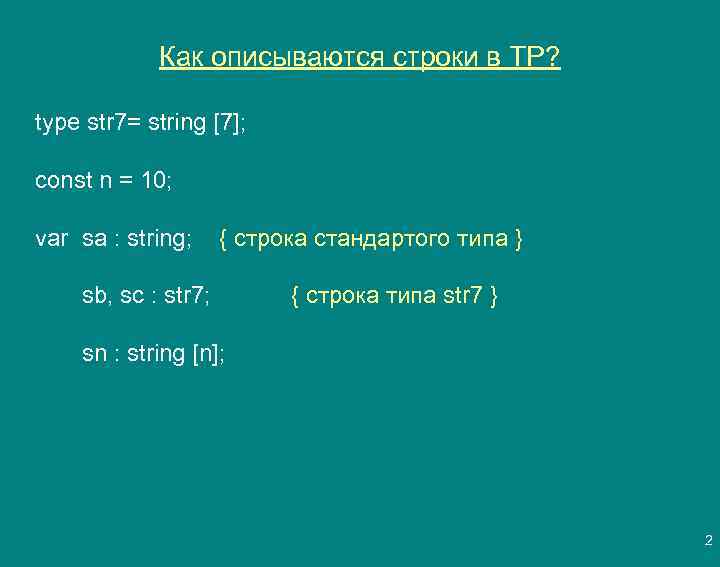 Как описываются строки в ТР?

type str7= string [7];

const n = 10;

var sa : string; { строка стандартого типа }

sb, sc : str7; { строка типа str7 }

sn : string [n];

2